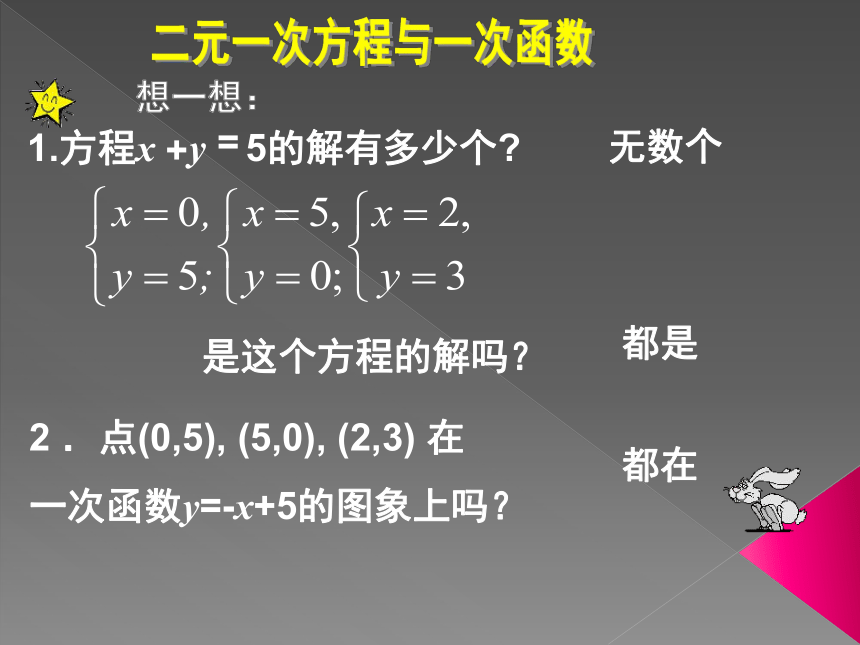 二元一次方程与一次函数

想一想：

1.方程$x+y=5$的解有多少个？ 无数个

$\begin{cases} x=0, \\ y=5; \end{cases}$ $\begin{cases} x=5, \\ y=0; \end{cases}$ $\begin{cases} x=2, \\ y=3 \end{cases}$

是这个方程的解吗？ 都是

2． 点(0,5), (5,0), (2,3) 在一次函数$y=-x+5$的图象上吗？ 都在